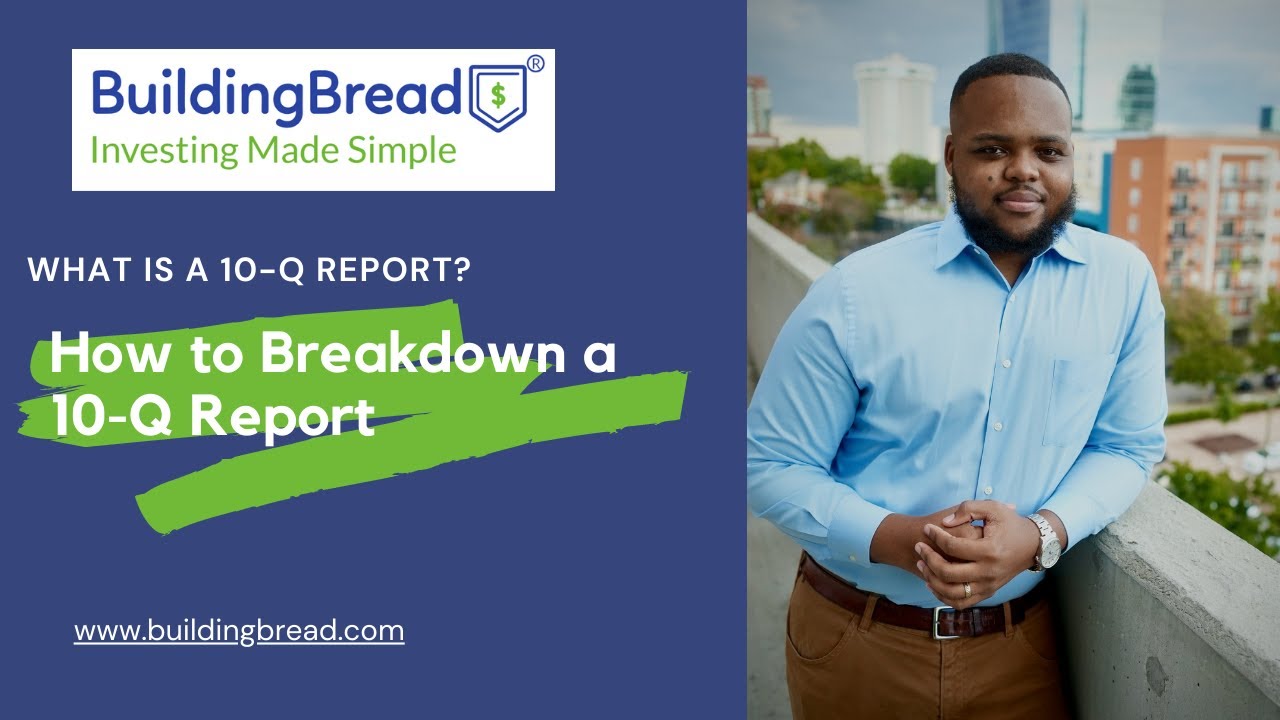 BuildingBread $ ®
Investing Made Simple

WHAT IS A 10-Q REPORT?

How to Breakdown a 10-Q Report

www.buildingbread.com